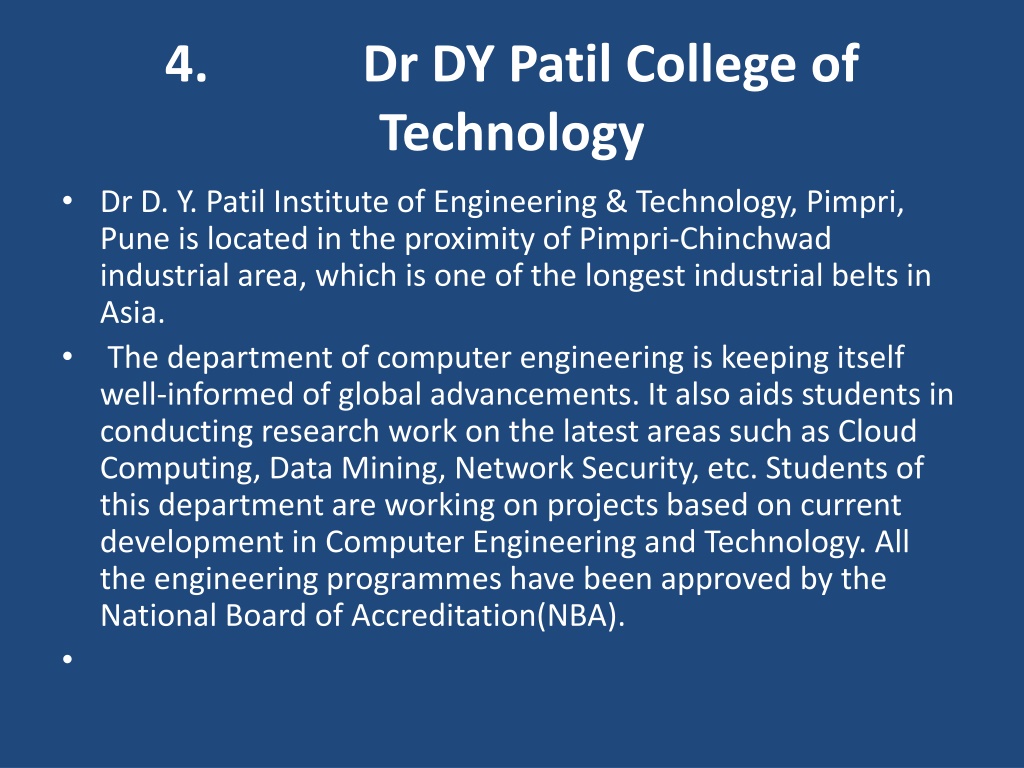 4. Dr DY Patil College of Technology

• Dr D. Y. Patil Institute of Engineering & Technology, Pimpri, Pune is located in the proximity of Pimpri-Chinchwad industrial area, which is one of the longest industrial belts in Asia.
• The department of computer engineering is keeping itself well-informed of global advancements. It also aids students in conducting research work on the latest areas such as Cloud Computing, Data Mining, Network Security, etc. Students of this department are working on projects based on current development in Computer Engineering and Technology. All the engineering programmes have been approved by the National Board of Accreditation(NBA).
•